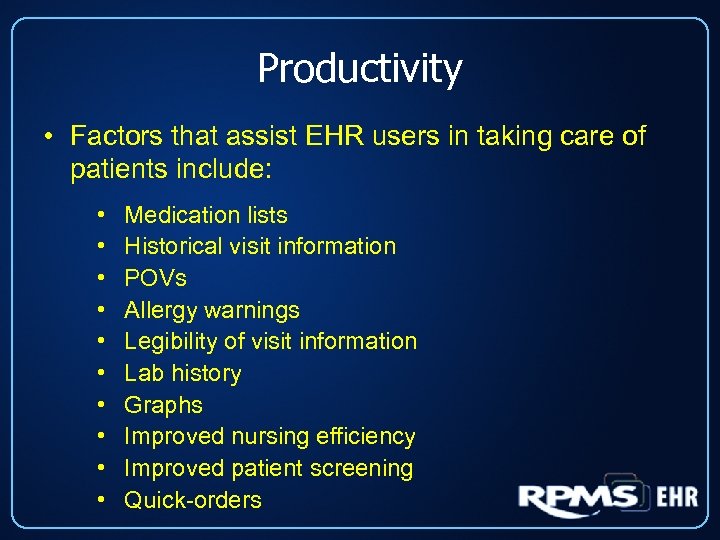 Productivity

• Factors that assist EHR users in taking care of patients include:

• Medication lists
• Historical visit information
• POVs
• Allergy warnings
• Legibility of visit information
• Lab history
• Graphs
• Improved nursing efficiency
• Improved patient screening
• Quick-orders

RPMS EHR